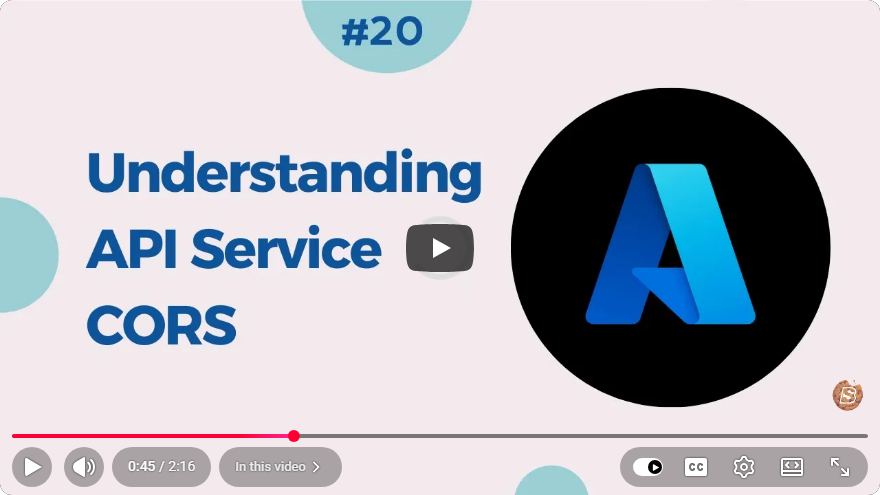 #20

Understanding API Service CORS

0:45 / 2:16

In this video

CC